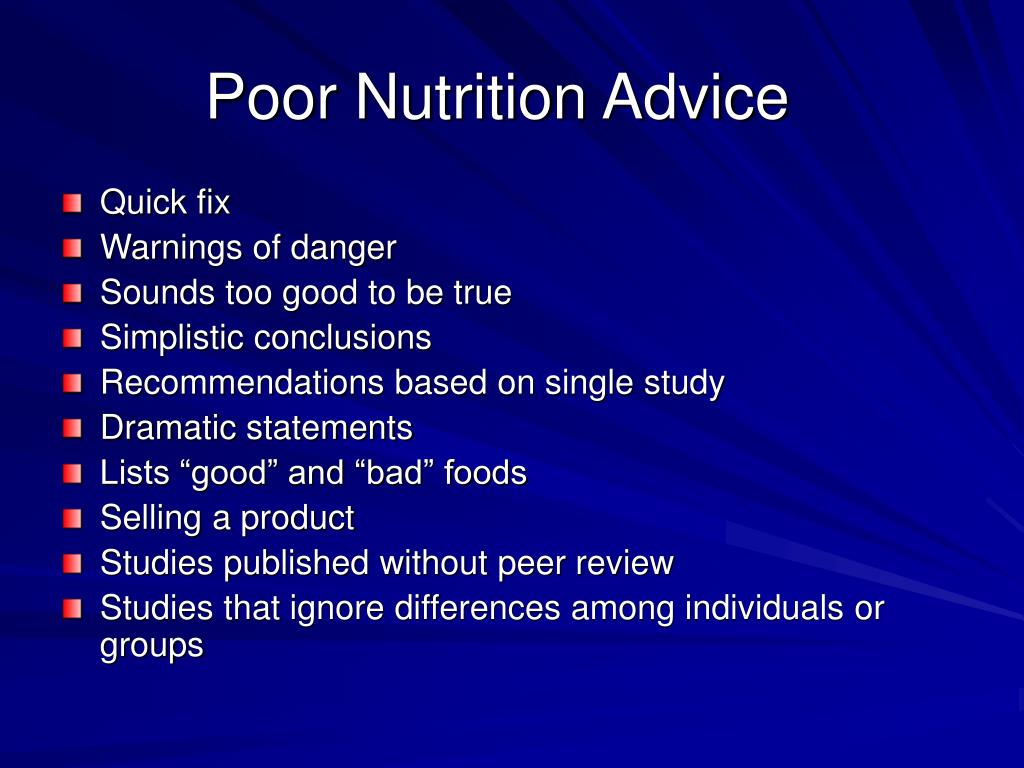 Poor Nutrition Advice

- Quick fix
- Warnings of danger
- Sounds too good to be true
- Simplistic conclusions
- Recommendations based on single study
- Dramatic statements
- Lists “good” and “bad” foods
- Selling a product
- Studies published without peer review
- Studies that ignore differences among individuals or groups